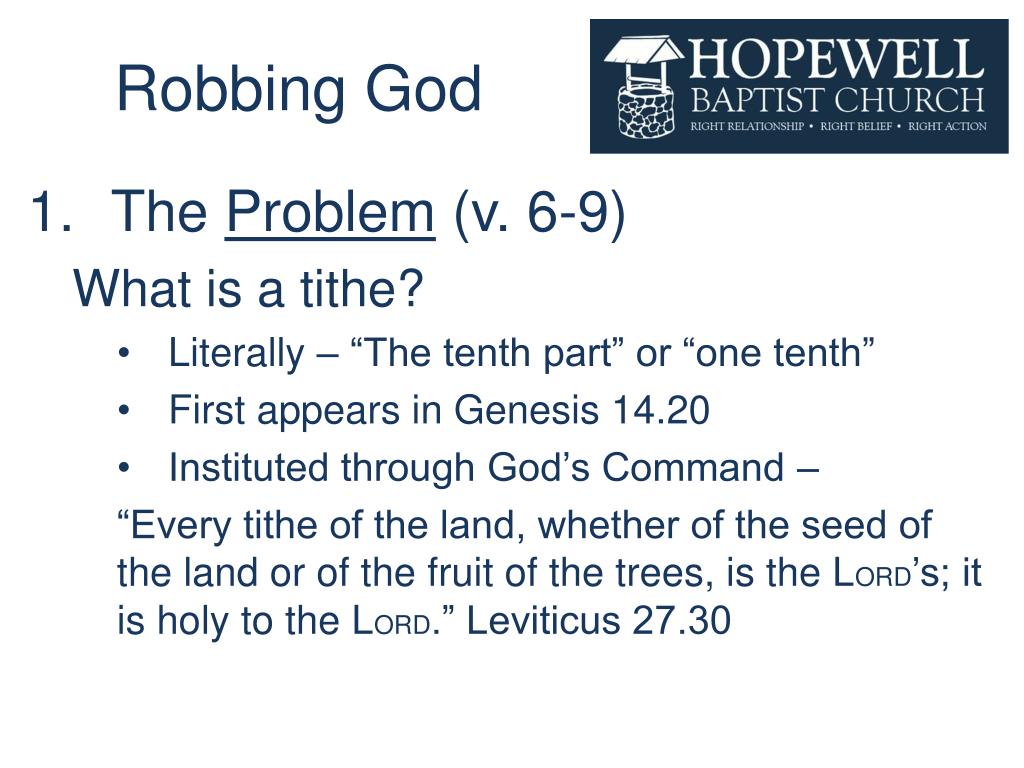 Robbing God

HOPEWELL
BAPTIST CHURCH
RIGHT RELATIONSHIP • RIGHT BELIEF • RIGHT ACTION

1. The Problem (v. 6-9)

What is a tithe?

• Literally – “The tenth part” or “one tenth”
• First appears in Genesis 14.20
• Instituted through God’s Command –

“Every tithe of the land, whether of the seed of the land or of the fruit of the trees, is the LORD’s; it is holy to the LORD.” Leviticus 27.30